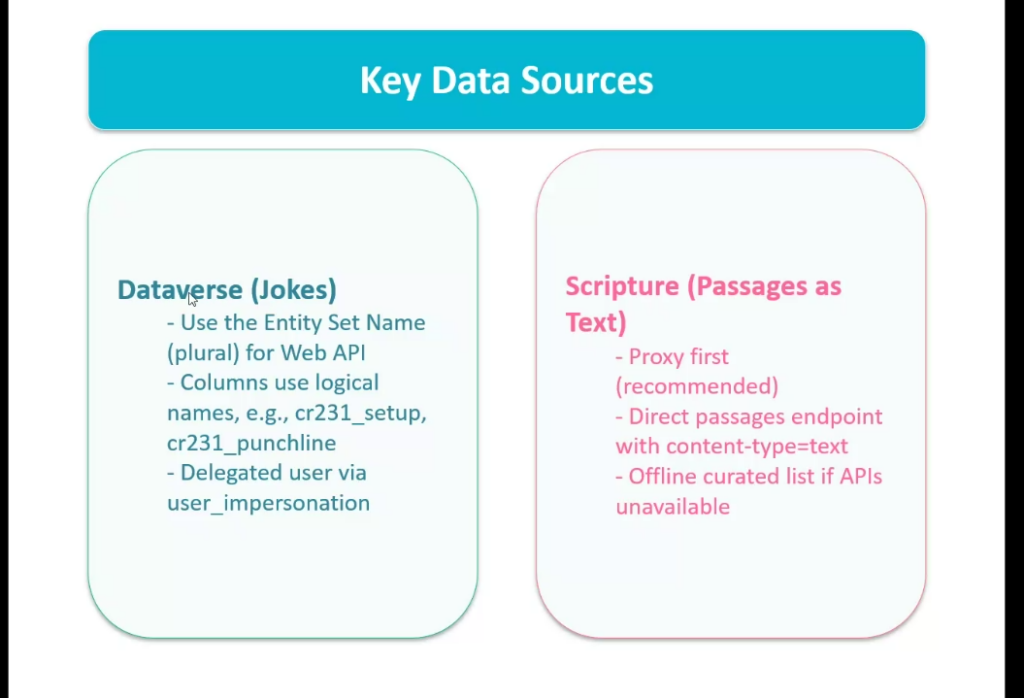 Key Data Sources

Dataverse (Jokes)
- Use the Entity Set Name (plural) for Web API
- Columns use logical names, e.g., cr231_setup, cr231_punchline
- Delegated user via user_impersonation

Scripture (Passages as Text)
- Proxy first (recommended)
- Direct passages endpoint with content-type=text
- Offline curated list if APIs unavailable